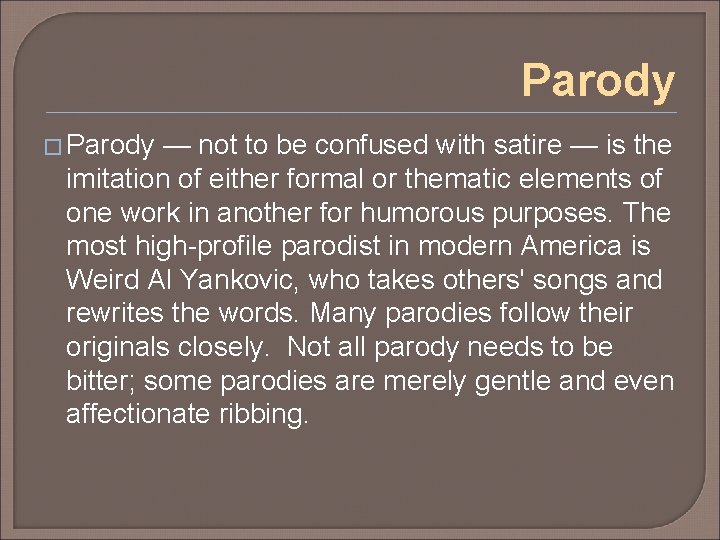 Parody

Parody — not to be confused with satire — is the imitation of either formal or thematic elements of one work in another for humorous purposes. The most high-profile parodist in modern America is Weird Al Yankovic, who takes others' songs and rewrites the words. Many parodies follow their originals closely. Not all parody needs to be bitter; some parodies are merely gentle and even affectionate ribbing.